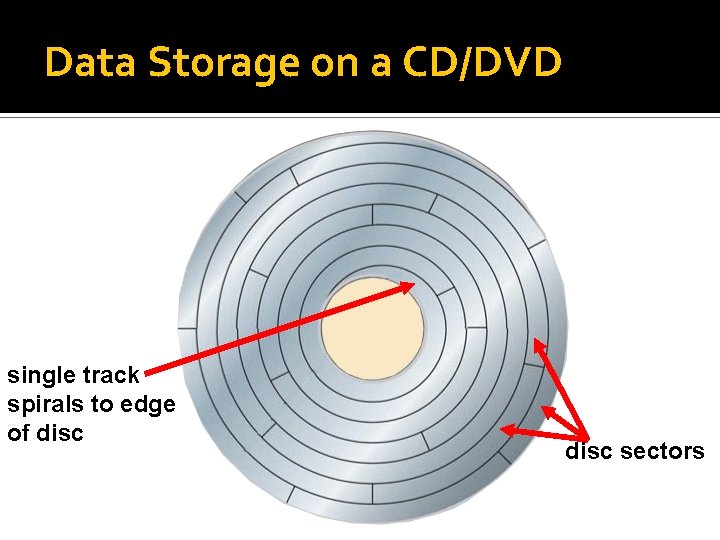 Data Storage on a CD/DVD

single track spirals to edge of disc

disc sectors